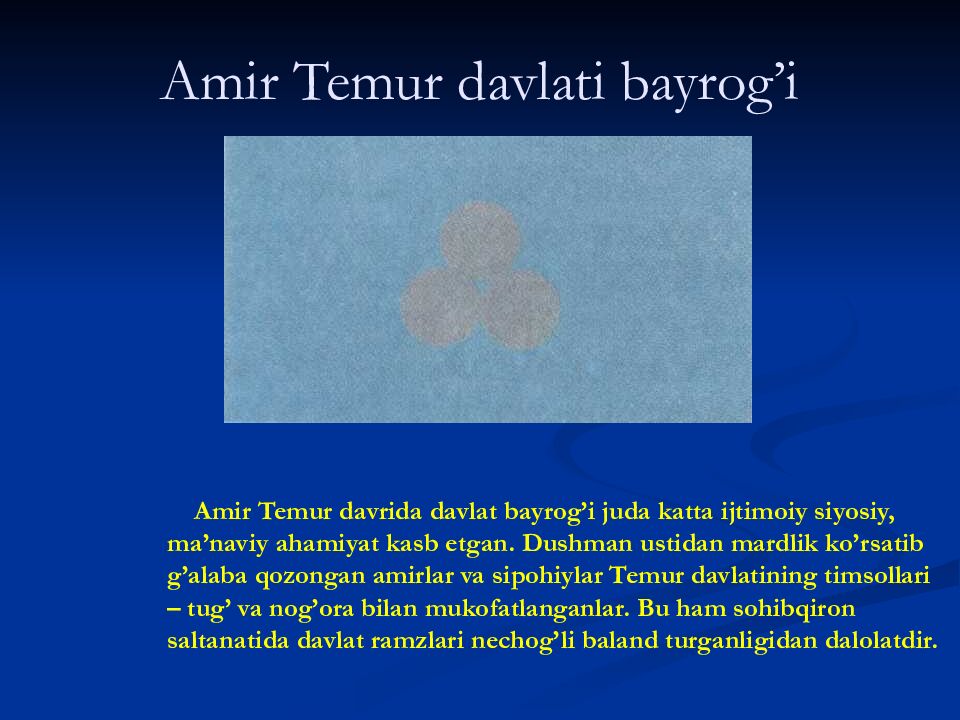 Amir Temur davlati bayrog’i

Amir Temur davrida davlat bayrog’i juda katta ijtimoiy siyosiy, ma’naviy ahamiyat kasb etgan. Dushman ustidan mardlik ko’rsatib g’alaba qozongan amirlar va sipohiylar Temur davlatining timsollari – tug’ va nog’ora bilan mukofatlanganlar. Bu ham sohibqiron saltanatida davlat ramzlari nechog’li baland turganligidan dalolatdir.